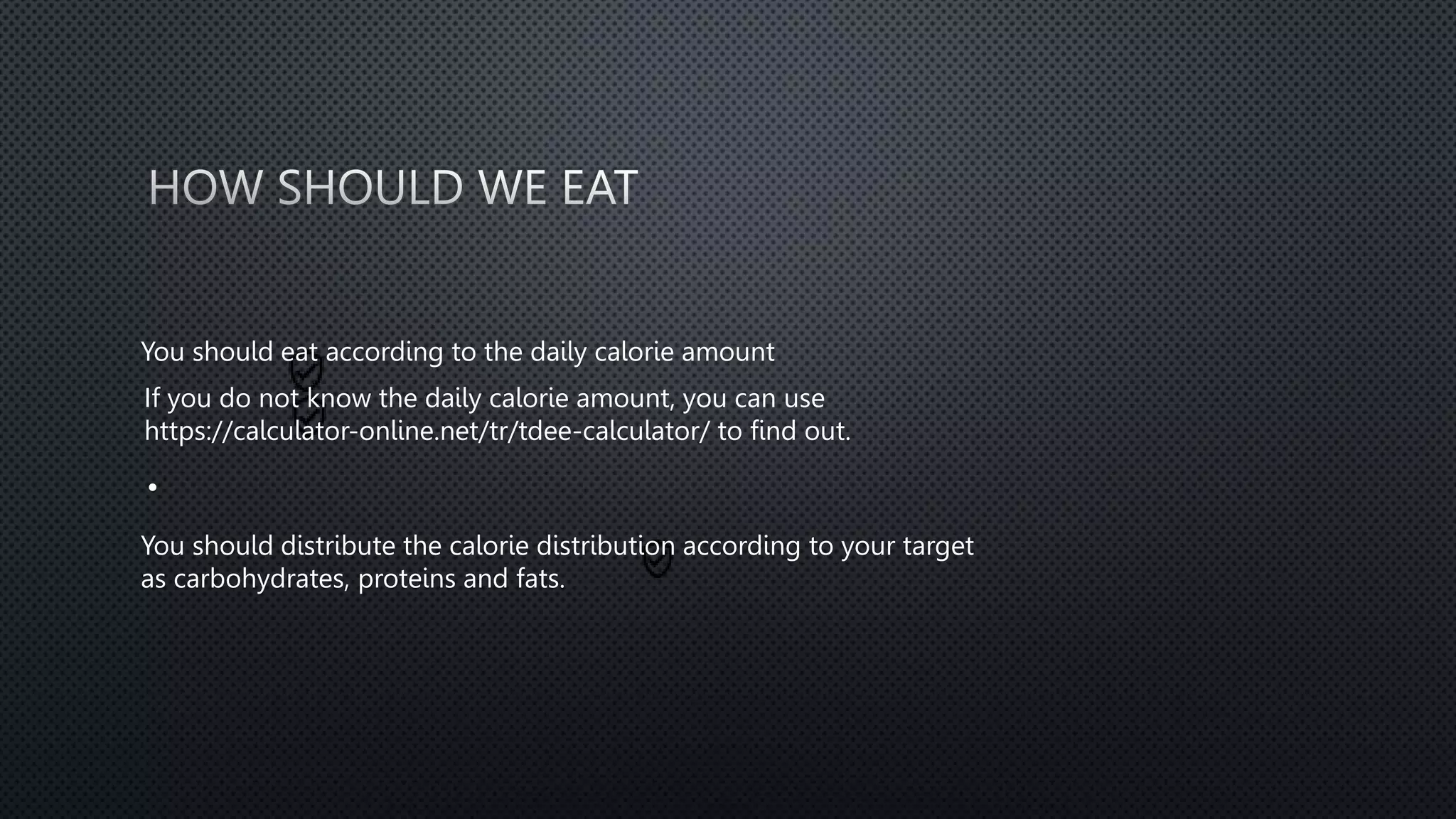 HOW SHOULD WE EAT

You should eat according to the daily calorie amount

If you do not know the daily calorie amount, you can use https://calculator-online.net/tr/tdee-calculator/ to find out.

•

You should distribute the calorie distribution according to your target as carbohydrates, proteins and fats.